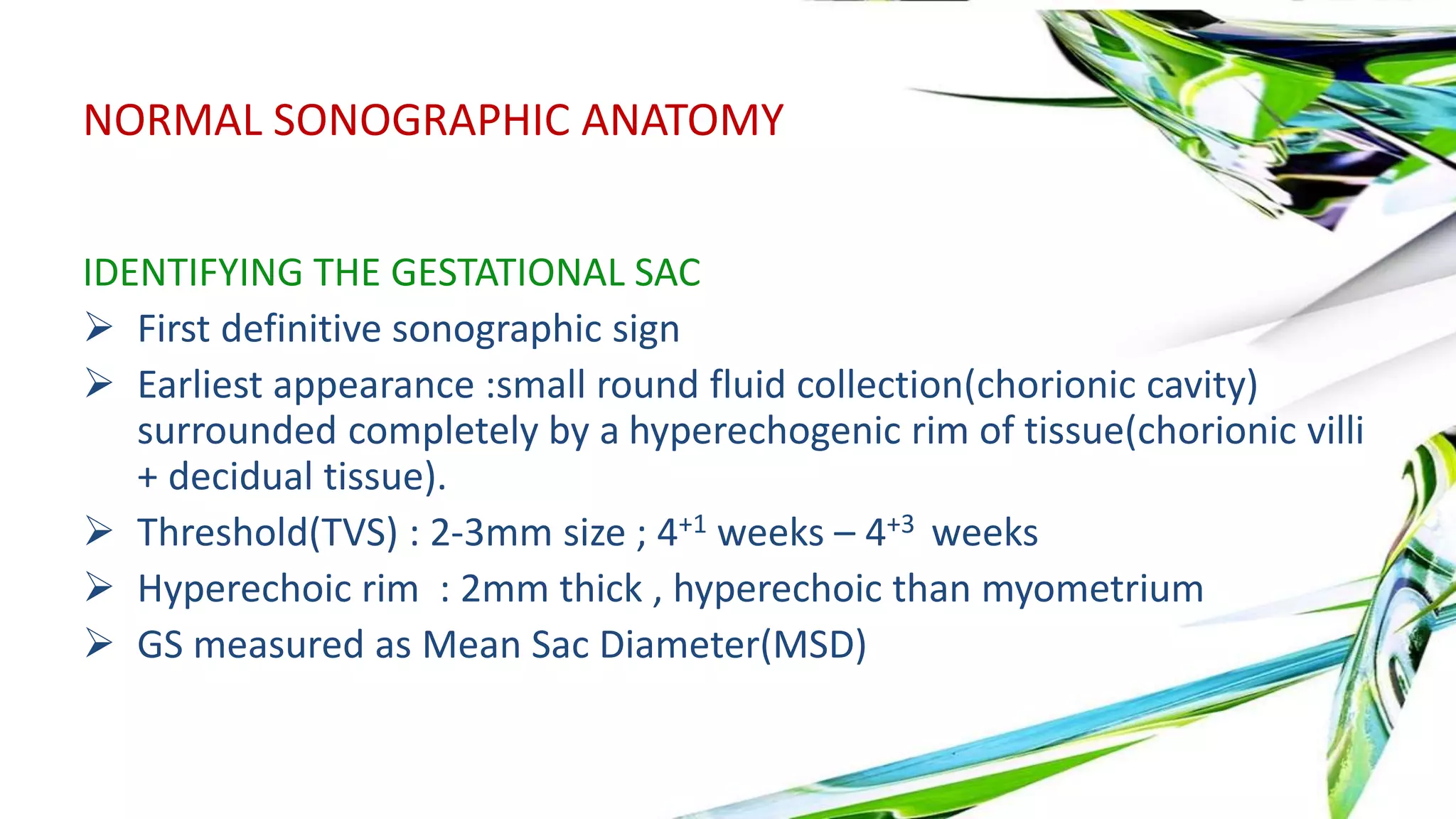 NORMAL SONOGRAPHIC ANATOMY

IDENTIFYING THE GESTATIONAL SAC

➢ First definitive sonographic sign

➢ Earliest appearance :small round fluid collection(chorionic cavity) surrounded completely by a hyperechogenic rim of tissue(chorionic villi + decidual tissue).

➢ Threshold(TVS) : 2-3mm size ; $4^{+1}$ weeks – $4^{+3}$ weeks

➢ Hyperechoic rim : 2mm thick , hyperechoic than myometrium

➢ GS measured as Mean Sac Diameter(MSD)